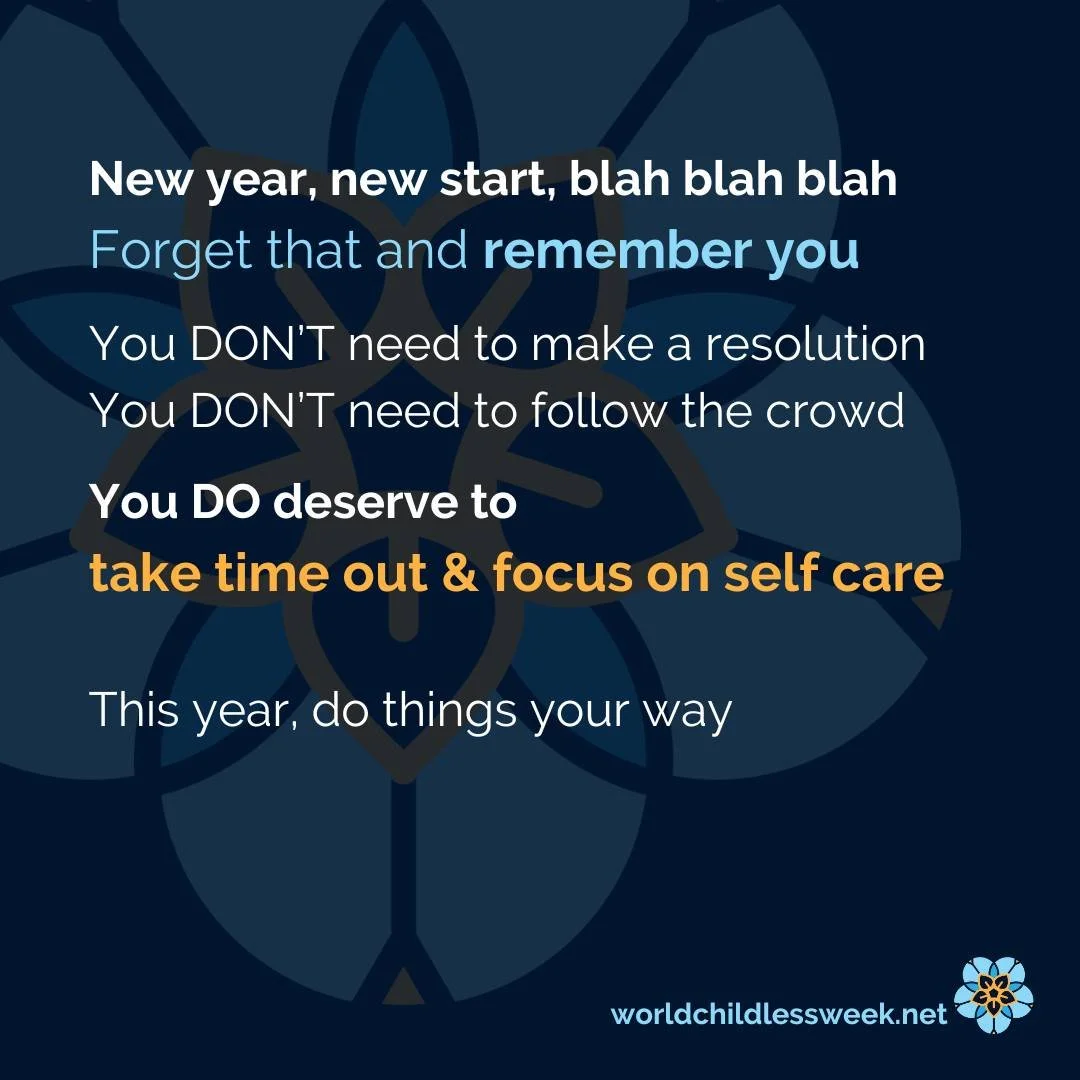 New year, new start, blah blah blah
Forget that and remember you

You DON'T need to make a resolution
You DON'T need to follow the crowd

You DO deserve to
take time out & focus on self care

This year, do things your way

worldchildlessweek.net